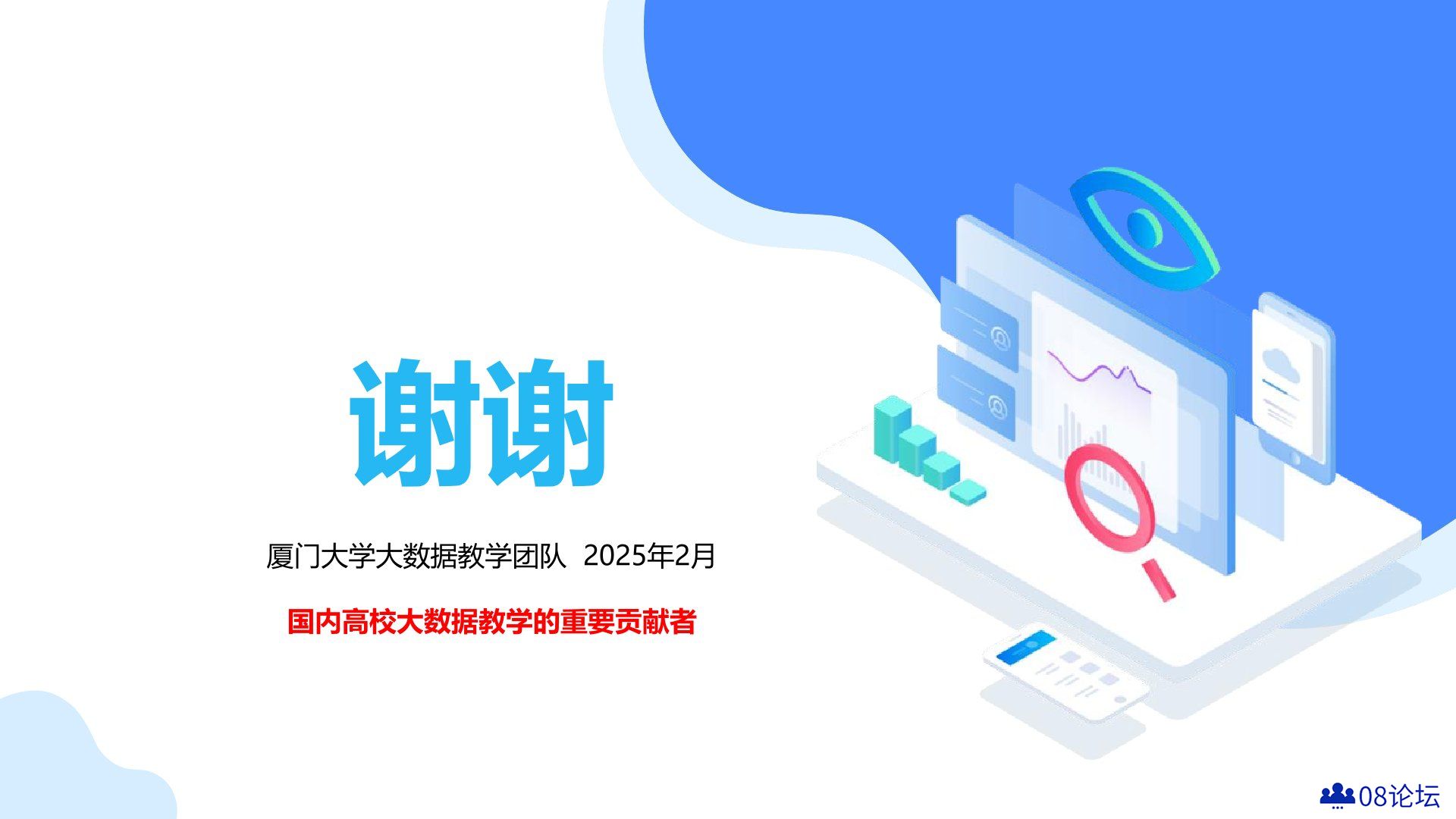 谢谢

厦门大学大数据教学团队 2025年2月

国内高校大数据教学的重要贡献者

08论坛